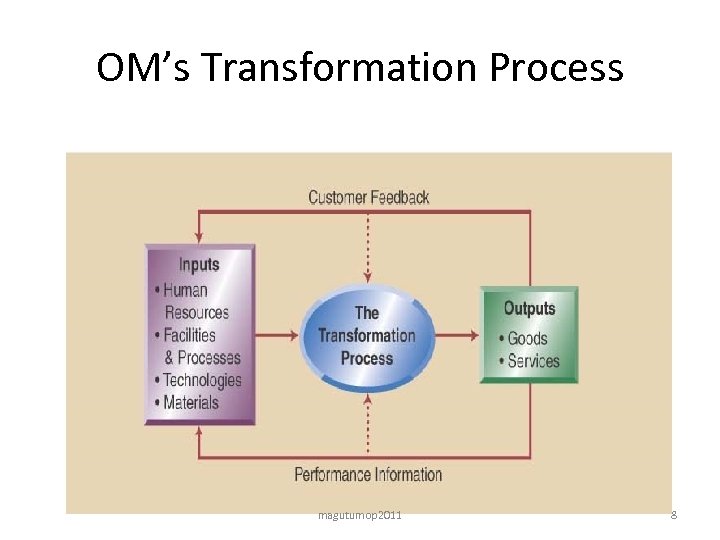 OM's Transformation Process

Customer Feedback

Inputs
• Human Resources
• Facilities & Processes
• Technologies
• Materials

The Transformation Process

Outputs
• Goods
• Services

Performance Information

magutumop2011

8